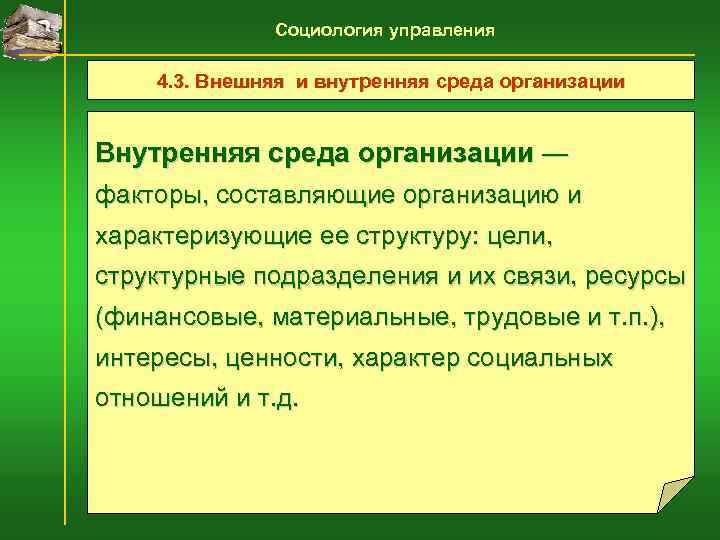 Социология управления

4.3. Внешняя и внутренняя среда организации

Внутренняя среда организации — факторы, составляющие организацию и характеризующие ее структуру: цели, структурные подразделения и их связи, ресурсы (финансовые, материальные, трудовые и т.п.), интересы, ценности, характер социальных отношений и т.д.